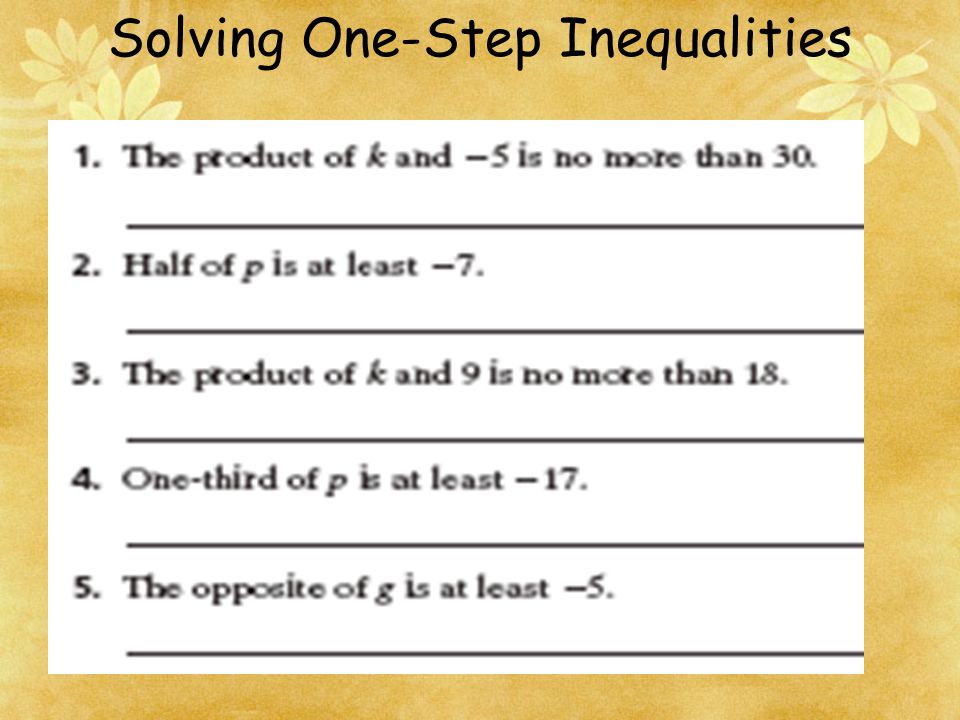 Solving One-Step Inequalities

1. The product of $k$ and $-5$ is no more than 30.

2. Half of $p$ is at least $-7$.

3. The product of $k$ and 9 is no more than 18.

4. One-third of $p$ is at least $-17$.

5. The opposite of $g$ is at least $-5$.